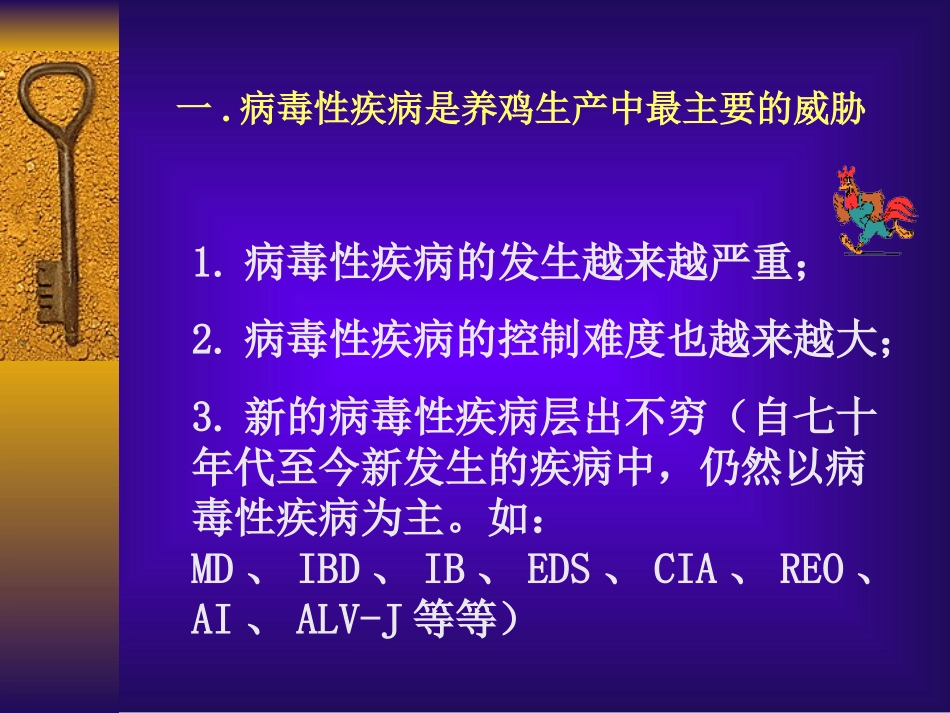 一.病毒性疾病是养鸡生产中最主要的威胁

1. 病毒性疾病的发生越来越严重；

2. 病毒性疾病的控制难度也越来越大；

3. 新的病毒性疾病层出不穷（自七十年代至今新发生的疾病中，仍然以病毒性疾病为主。如：
MD 、 IBD 、 IB 、 EDS 、 CIA 、 REO 、 AI 、 ALV-J 等等）